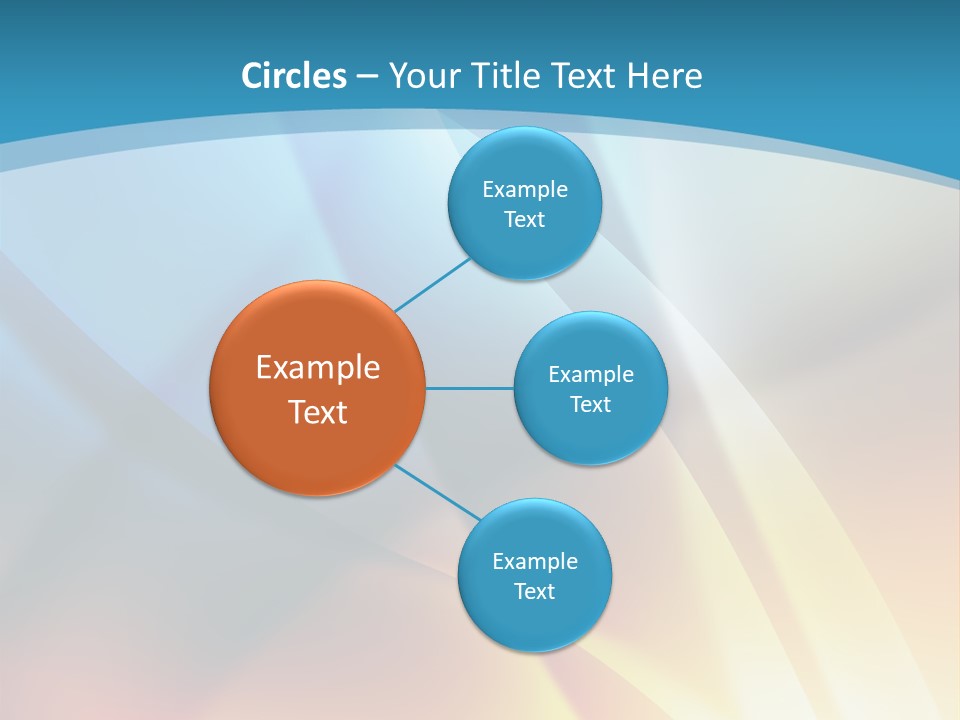 Circles – Your Title Text Here

Example Text

Example Text

Example Text

Example Text